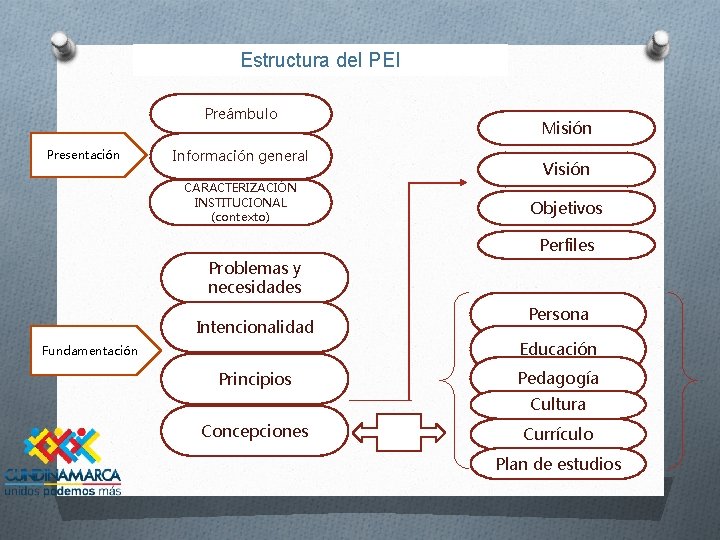 Estructura del PEI

Presentación

Preámbulo

Información general

CARACTERIZACIÓN INSTITUCIONAL (contexto)

Fundamentación

Problemas y necesidades

Intencionalidad

Principios

Concepciones

Misión

Visión

Objetivos

Perfiles

Persona

Educación

Pedagogía

Cultura

Currículo

Plan de estudios

CUNDINAMARCA
unidos podemos más